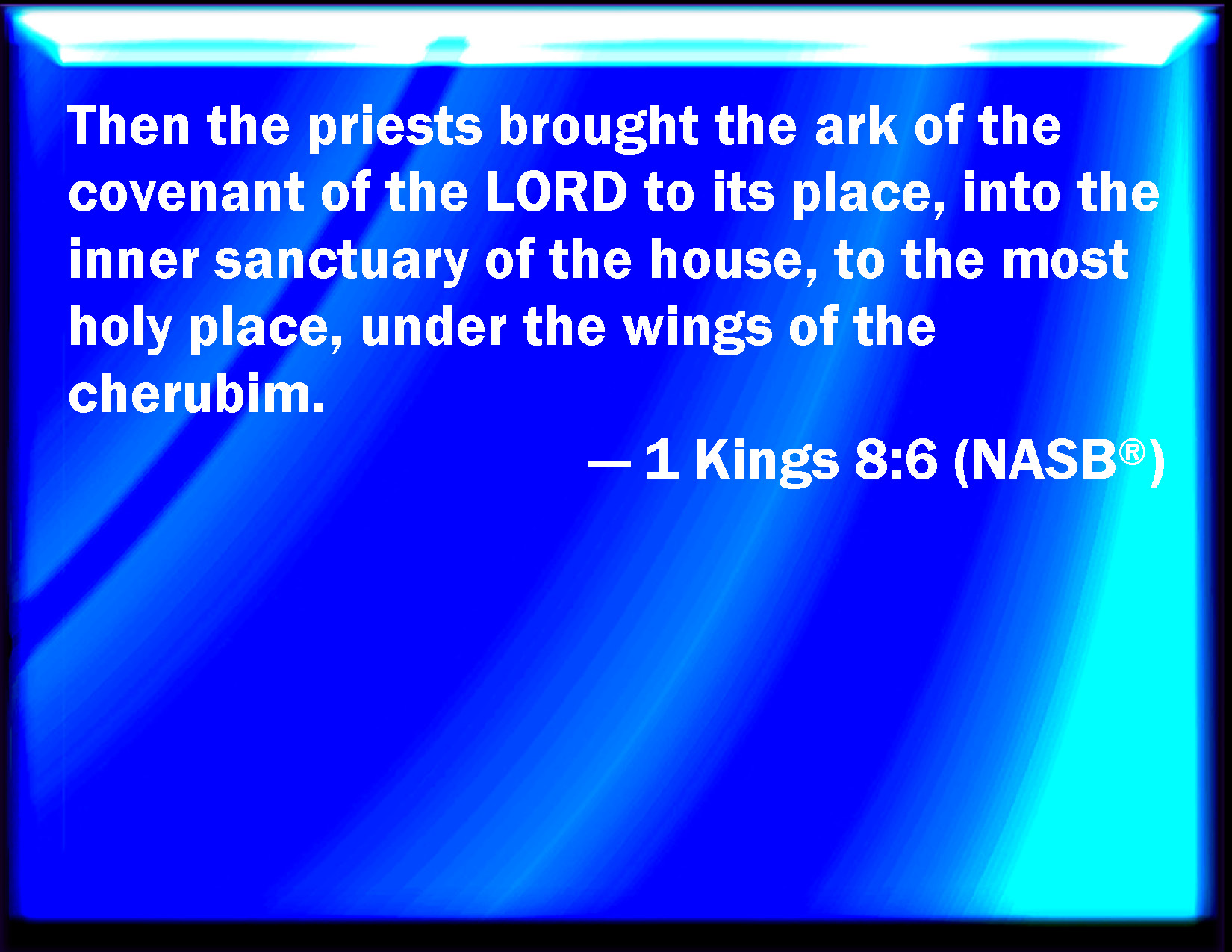 Then the priests brought the ark of the covenant of the LORD to its place, into the inner sanctuary of the house, to the most holy place, under the wings of the cherubim.

— 1 Kings 8:6 (NASB®)